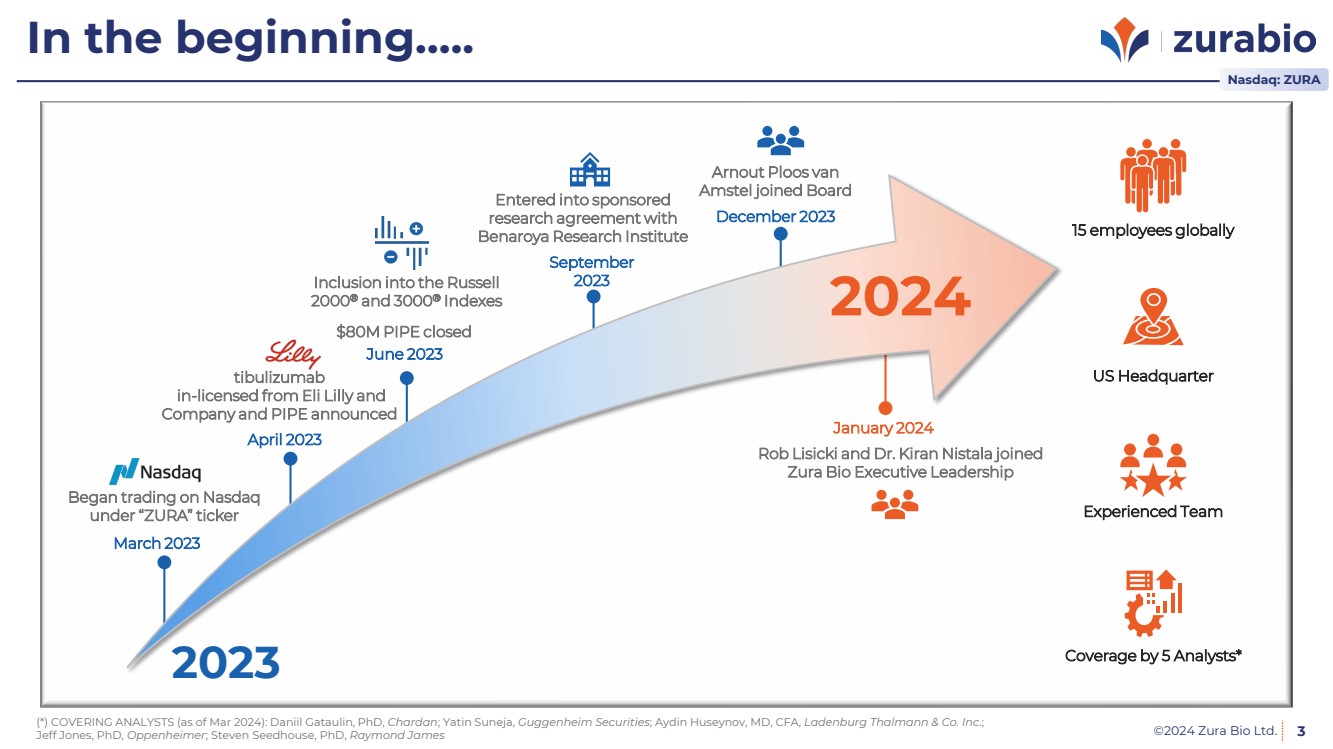 In the beginning.....

zurabio

Nasdaq: ZURA

Nasdaq
Began trading on Nasdaq under "ZURA" ticker
March 2023

Lilly
tibulizumab in-licensed from Eli Lilly and Company and PIPE announced
April 2023

Inclusion into the Russell 2000® and 3000® Indexes
$80M PIPE closed
June 2023

Entered into sponsored research agreement with Benaroya Research Institute
September 2023

Arnout Ploos van Amstel joined Board
December 2023

2024

January 2024
Rob Lisicki and Dr. Kiran Nistala joined Zura Bio Executive Leadership

2023

15 employees globally

US Headquarter

Experienced Team

Coverage by 5 Analysts*

(*) COVERING ANALYSTS (as of Mar 2024): Daniil Gataulin, PhD, Chardan; Yatin Suneja, Guggenheim Securities; Aydin Huseynov, MD, CFA, Ladenburg Thalmann & Co. Inc.; Jeff Jones, PhD, Oppenheimer; Steven Seedhouse, PhD, Raymond James

©2024 Zura Bio Ltd. 3